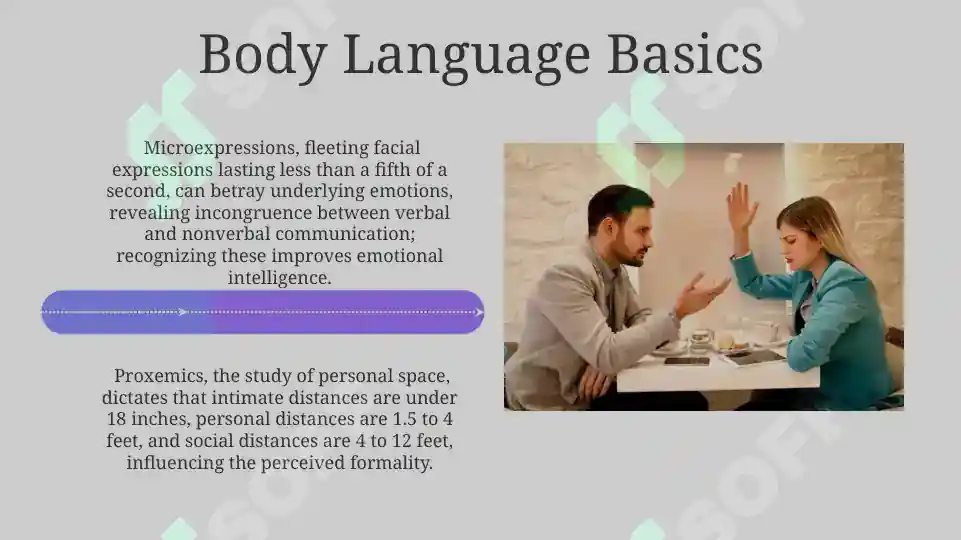 Body Language Basics

Microexpressions, fleeting facial expressions lasting less than a fifth of a second, can betray underlying emotions, revealing incongruence between verbal and nonverbal communication; recognizing these improves emotional intelligence.

Proxemics, the study of personal space, dictates that intimate distances are under 18 inches, personal distances are 1.5 to 4 feet, and social distances are 4 to 12 feet, influencing the perceived formality.